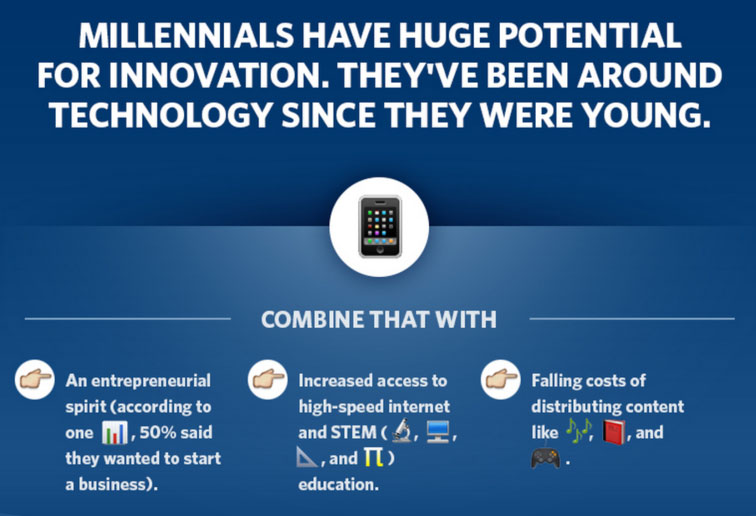 MILLENNIALS HAVE HUGE POTENTIAL FOR INNOVATION. THEY'VE BEEN AROUND TECHNOLOGY SINCE THEY WERE YOUNG.

COMBINE THAT WITH

An entrepreneurial spirit (according to one , 50% said they wanted to start a business).

Increased access to high-speed internet and STEM ( , , , and ) education.

Falling costs of distributing content like , , and .